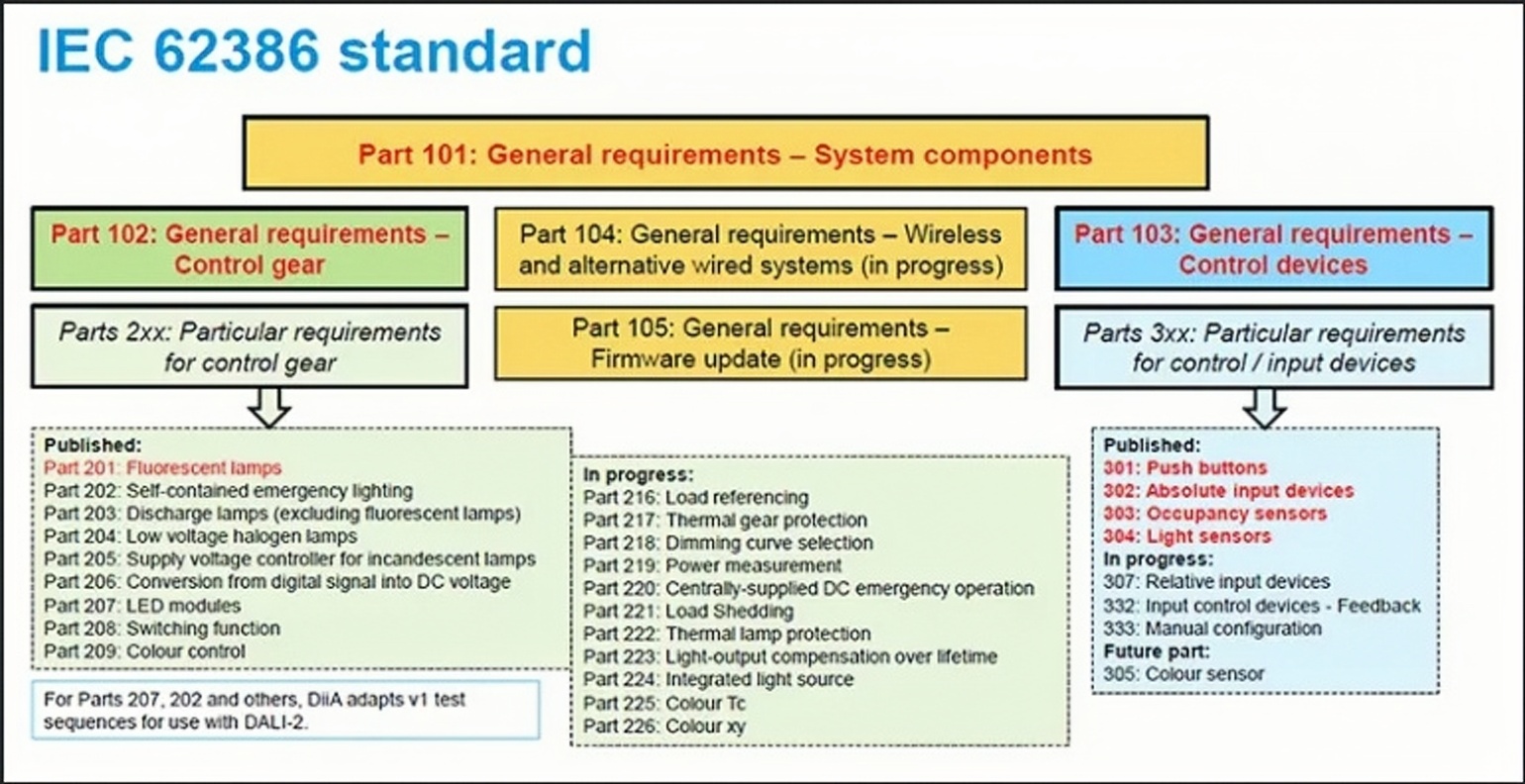 IEC 62386 standard

Part 101: General requirements – System components

Part 102: General requirements – Control gear

Part 104: General requirements – Wireless and alternative wired systems (in progress)

Part 103: General requirements – Control devices

Parts 2xx: Particular requirements for control gear

Part 105: General requirements – Firmware update (in progress)

Parts 3xx: Particular requirements for control / input devices

Published:
Part 201: Fluorescent lamps
Part 202: Self-contained emergency lighting
Part 203: Discharge lamps (excluding fluorescent lamps)
Part 204: Low voltage halogen lamps
Part 205: Supply voltage controller for incandescent lamps
Part 206: Conversion from digital signal into DC voltage
Part 207: LED modules
Part 208: Switching function
Part 209: Colour control

For Parts 207, 202 and others, DiiA adapts v1 test sequences for use with DALI-2.

In progress:
Part 216: Load referencing
Part 217: Thermal gear protection
Part 218: Dimming curve selection
Part 219: Power measurement
Part 220: Centrally-supplied DC emergency operation
Part 221: Load Shedding
Part 222: Thermal lamp protection
Part 223: Light-output compensation over lifetime
Part 224: Integrated light source
Part 225: Colour Tc
Part 226: Colour xy

Published:
301: Push buttons
302: Absolute input devices
303: Occupancy sensors
304: Light sensors
In progress:
307: Relative input devices
332: Input control devices - Feedback
333: Manual configuration
Future part:
305: Colour sensor